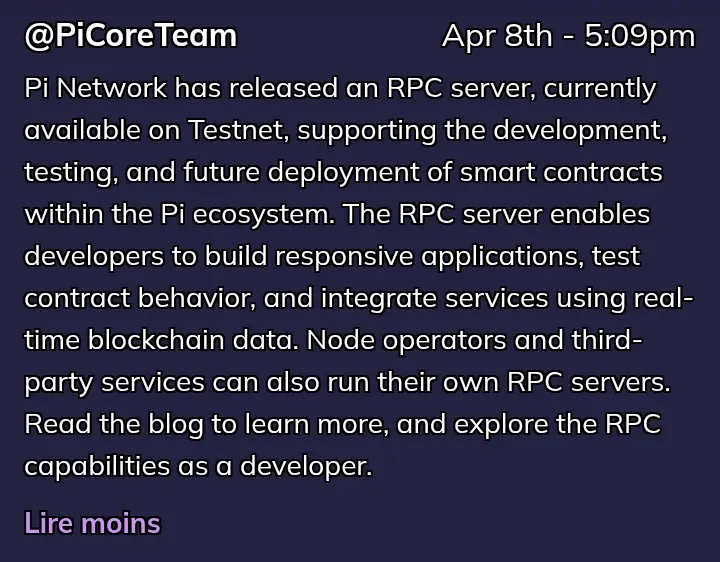 @PiCoreTeam Apr 8th - 5:09pm

Pi Network has released an RPC server, currently available on Testnet, supporting the development, testing, and future deployment of smart contracts within the Pi ecosystem. The RPC server enables developers to build responsive applications, test contract behavior, and integrate services using real-time blockchain data. Node operators and third-party services can also run their own RPC servers. Read the blog to learn more, and explore the RPC capabilities as a developer.

Lire moins